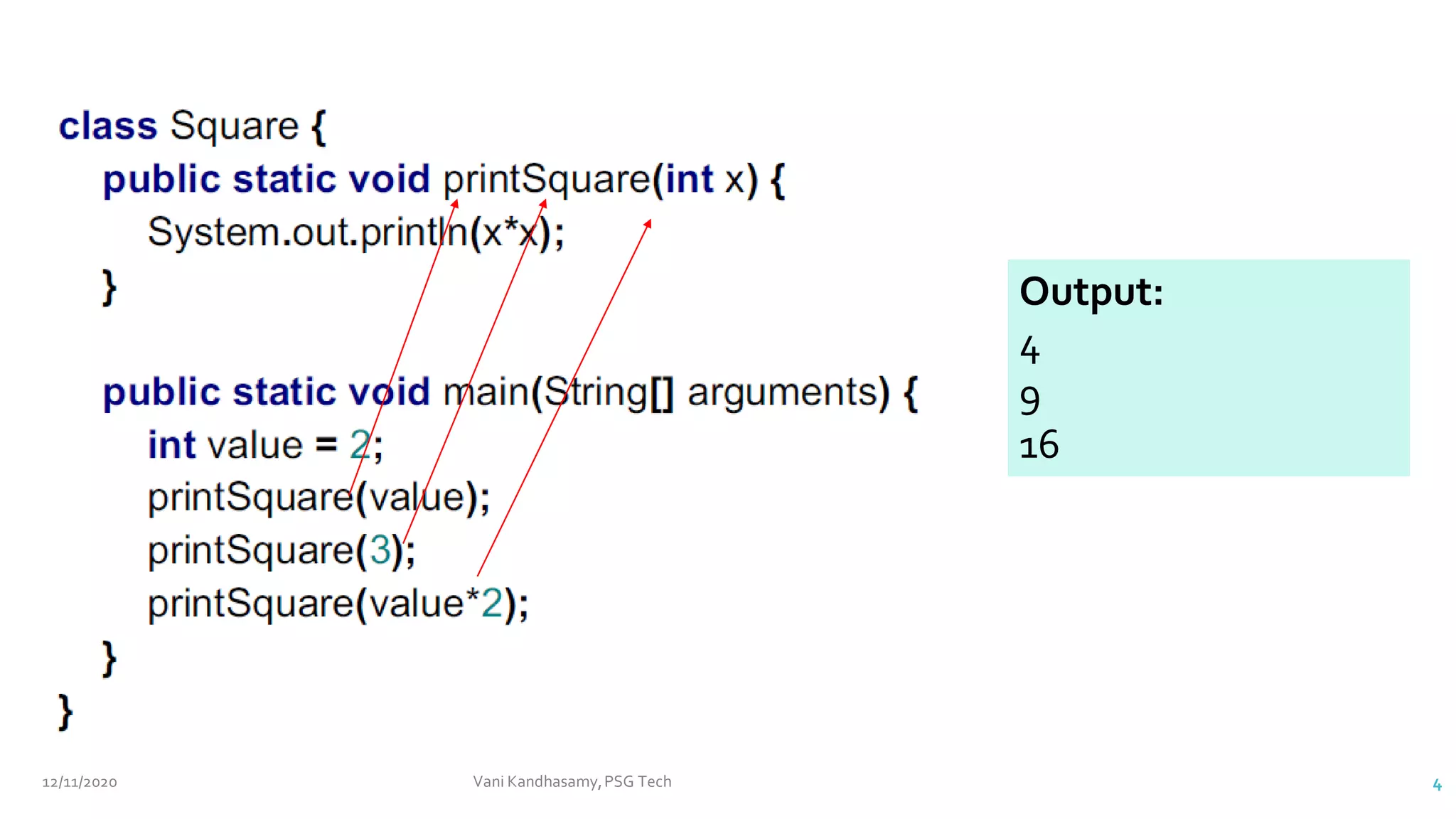 class Square {
public static void printSquare(int x) {
System.out.println(x*x);
}

public static void main(String[] arguments) {
int value = 2;
printSquare(value);
printSquare(3);
printSquare(value*2);
}
}

Output:
4
9
16

12/11/2020

Vani Kandhasamy, PSG Tech

4